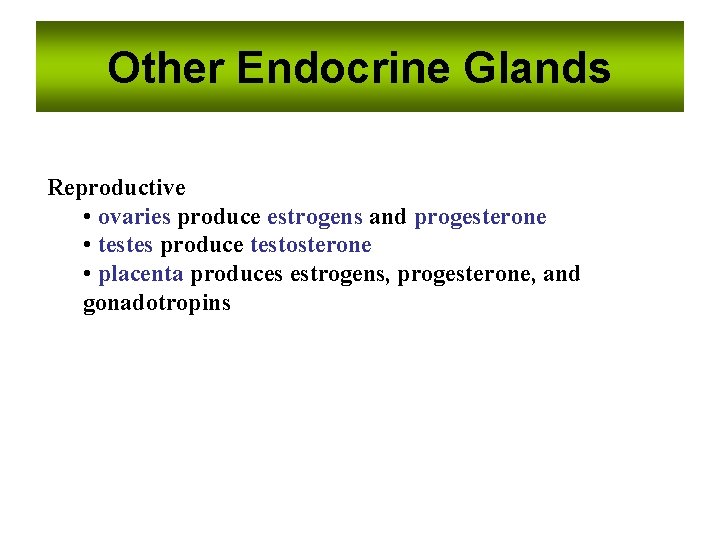 Other Endocrine Glands

Reproductive
• ovaries produce estrogens and progesterone
• testes produce testosterone
• placenta produces estrogens, progesterone, and gonadotropins